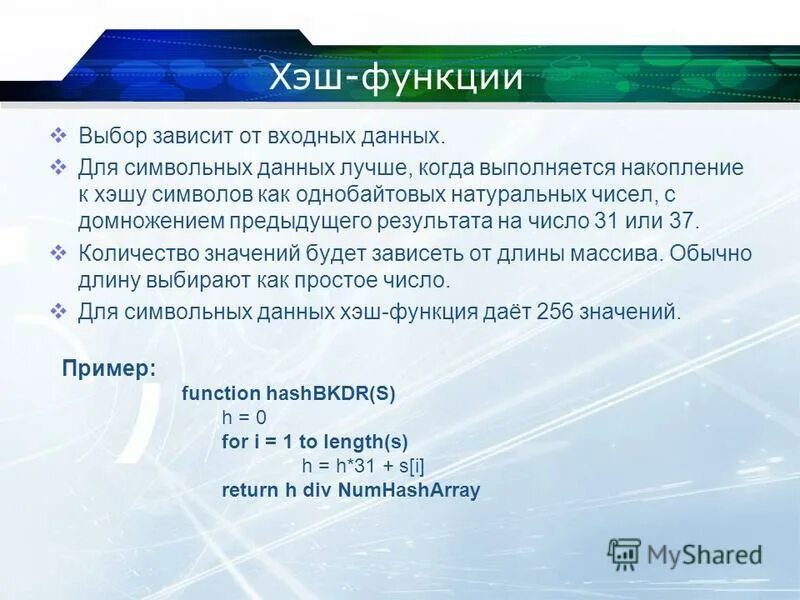 Хэш-функции

❖ Выбор зависит от входных данных.

❖ Для символьных данных лучше, когда выполняется накопление к хэшу символов как однобайтовых натуральных чисел, с домножением предыдущего результата на число 31 или 37.

❖ Количество значений будет зависеть от длины массива. Обычно длину выбирают как простое число.

❖ Для символьных данных хэш-функция даёт 256 значений.

Пример:

function hashBKDR(S)
h = 0
for i = 1 to length(s)
h = h*31 + s[i]
return h div NumHashArray

MyShared